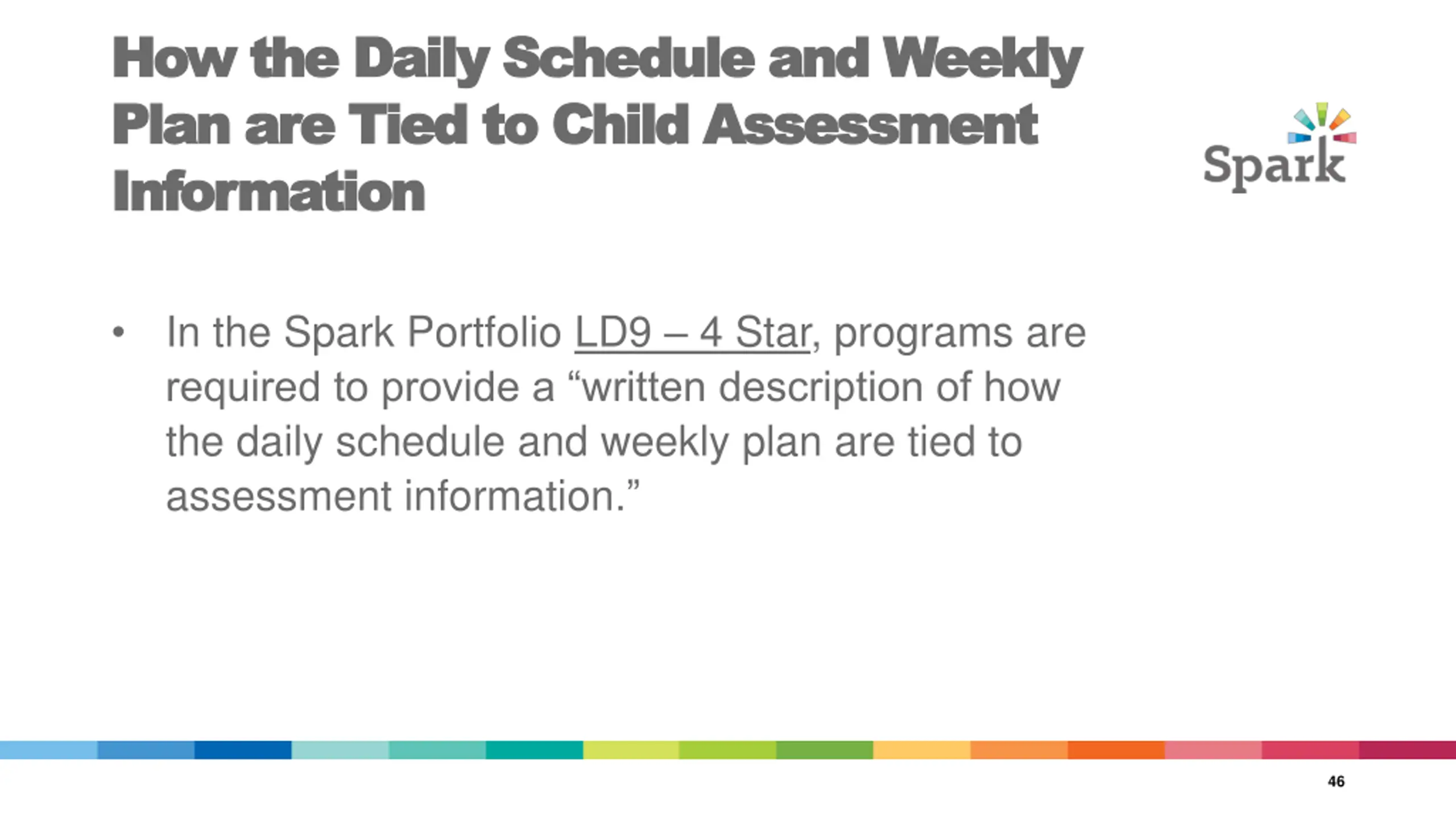 How the Daily Schedule and Weekly Plan are Tied to Child Assessment Information

Spark

• In the Spark Portfolio LD9 – 4 Star, programs are required to provide a “written description of how the daily schedule and weekly plan are tied to assessment information.”

46